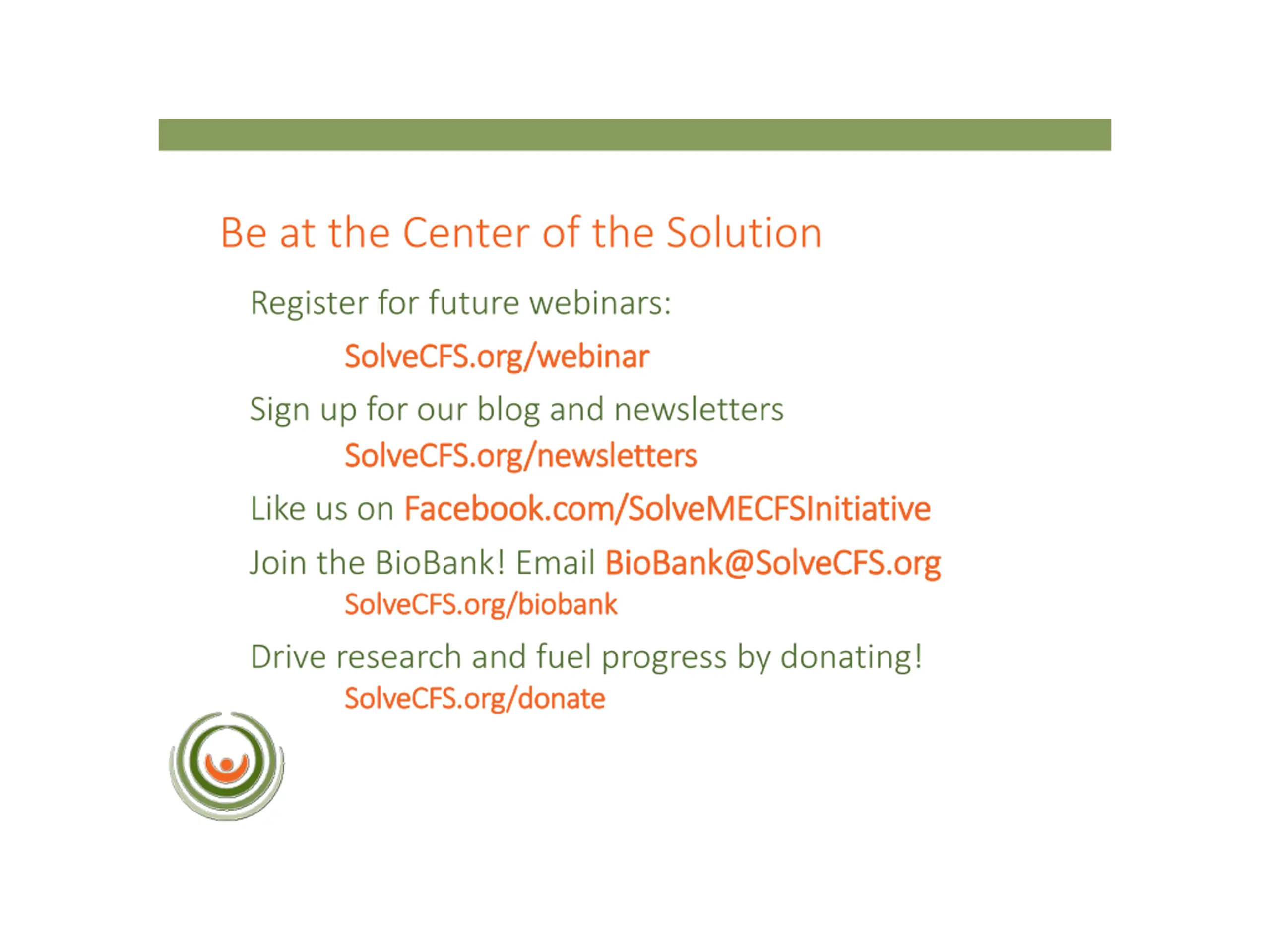 Be at the Center of the Solution

Register for future webinars:

SolveCFS.org/webinar

Sign up for our blog and newsletters

SolveCFS.org/newsletters

Like us on Facebook.com/SolveMECFSInitiative

Join the BioBank! Email BioBank@SolveCFS.org

SolveCFS.org/biobank

Drive research and fuel progress by donating!

SolveCFS.org/donate